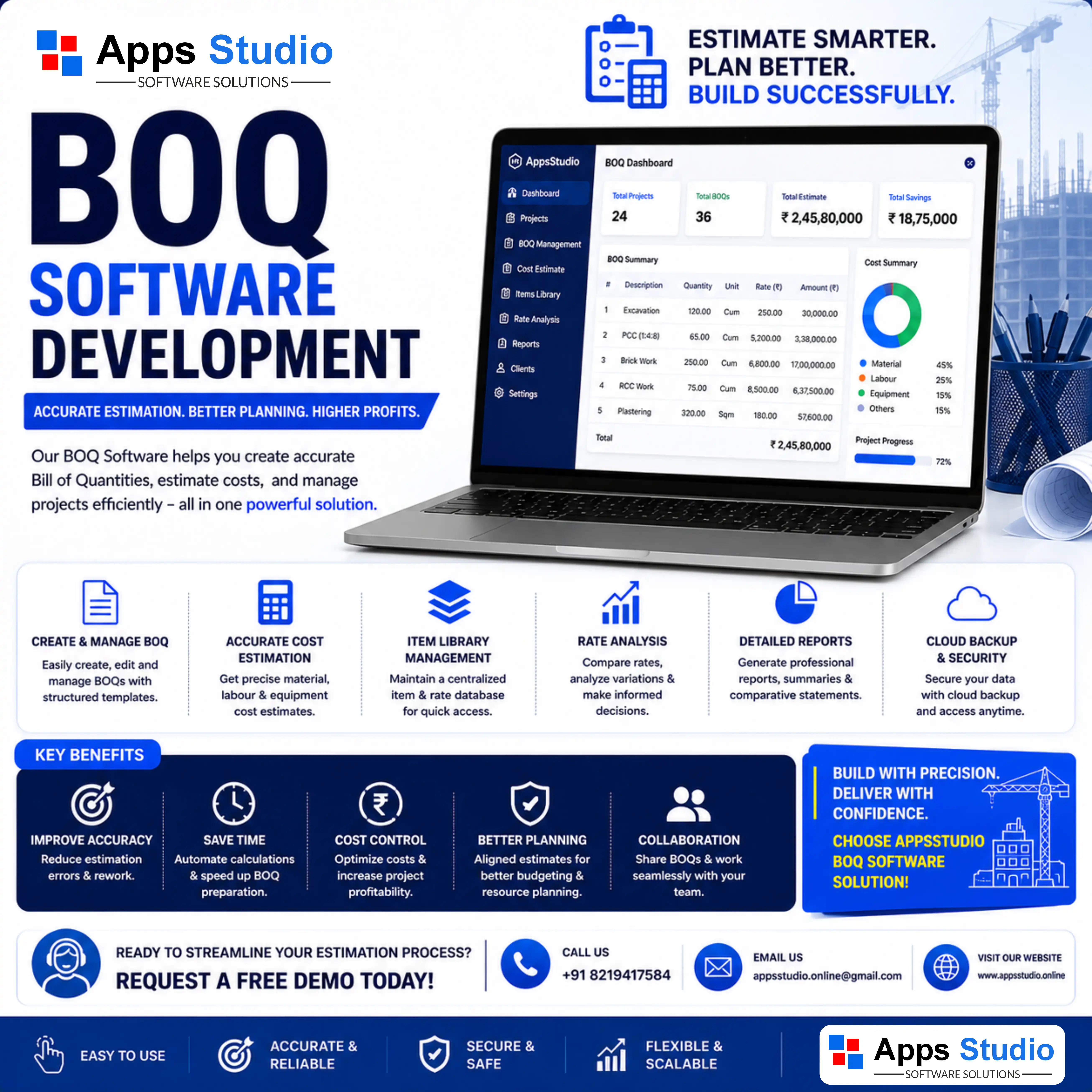 Apps Studio
SOFTWARE SOLUTIONS

ESTIMATE SMARTER.
PLAN BETTER.
BUILD SUCCESSFULLY.

BOQ
SOFTWARE
DEVELOPMENT

ACCURATE ESTIMATION. BETTER PLANNING. HIGHER PROFITS.

Our BOQ Software helps you create accurate Bill of Quantities, estimate costs, and manage projects efficiently – all in one powerful solution.

AppsStudio
Dashboard
Projects
BOQ Management
Cost Estimate
Items Library
Rate Analysis
Reports
Clients
Settings

BOQ Dashboard

Total Projects
24
Total BOQs
36
Total Estimate
₹ 2,45,80,000
Total Savings
₹ 18,75,000

BOQ Summary

| # | Description | Quantity | Unit | Rate (₹) | Amount (₹) |
|---|---|---|---|---|---|
| 1 | Excavation | 120.00 | Cum | 250.00 | 30,000.00 |
| 2 | PCC (1:4:8) | 65.00 | Cum | 5,200.00 | 3,38,000.00 |
| 3 | Brick Work | 250.00 | Cum | 6,800.00 | 17,00,000.00 |
| 4 | RCC Work | 75.00 | Cum | 8,500.00 | 6,37,500.00 |
| 5 | Plastering | 320.00 | Sqm | 180.00 | 57,600.00 |
| Total | | | | | ₹ 2,45,80,000 |

Cost Summary
Material 45%
Labour 25%
Equipment 15%
Others 15%

Project Progress
72%

CREATE & MANAGE BOQ
Easily create, edit and manage BOQs with structured templates.

ACCURATE COST ESTIMATION
Get precise material, labour & equipment cost estimates.

ITEM LIBRARY MANAGEMENT
Maintain a centralized item & rate database for quick access.

RATE ANALYSIS
Compare rates, analyze variations & make informed decisions.

DETAILED REPORTS
Generate professional reports, summaries & comparative statements.

CLOUD BACKUP & SECURITY
Secure your data with cloud backup and access anytime.

KEY BENEFITS

IMPROVE ACCURACY
Reduce estimation errors & rework.

SAVE TIME
Automate calculations & speed up BOQ preparation.

COST CONTROL
Optimize costs & increase project profitability.

BETTER PLANNING
Aligned estimates for better budgeting & resource planning.

COLLABORATION
Share BOQs & work seamlessly with your team.

BUILD WITH PRECISION. DELIVER WITH CONFIDENCE.
CHOOSE APPSSTUDIO BOQ SOFTWARE SOLUTION!

READY TO STREAMLINE YOUR ESTIMATION PROCESS?
REQUEST A FREE DEMO TODAY!

CALL US
+91 8219417584

EMAIL US
appsstudio.online@gmail.com

VISIT OUR WEBSITE
www.appsstudio.online

EASY TO USE
ACCURATE & RELIABLE
SECURE & SAFE
FLEXIBLE & SCALABLE

Apps Studio
SOFTWARE SOLUTIONS